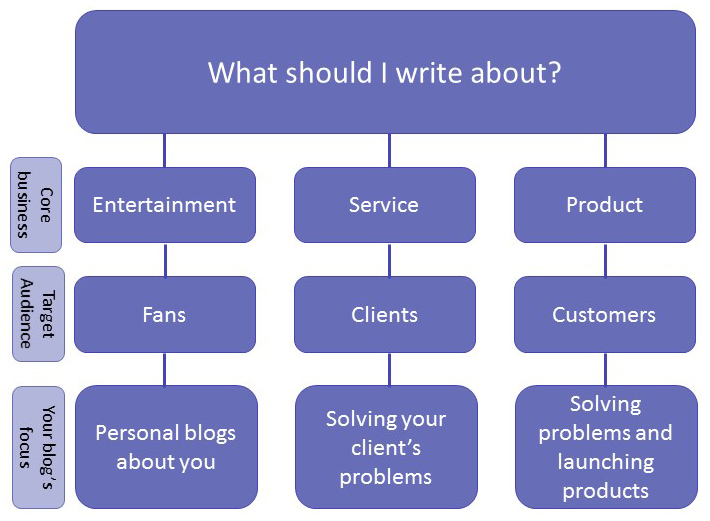 What should I write about?

Core business

Entertainment

Service

Product

Target Audience

Fans

Clients

Customers

Your blog's focus

Personal blogs about you

Solving your client's problems

Solving problems and launching products